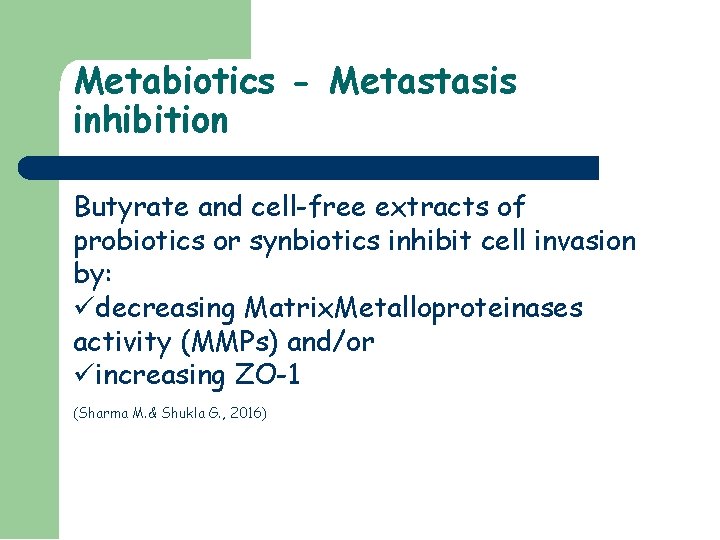 Metabiotics - Metastasis inhibition

Butyrate and cell-free extracts of probiotics or synbiotics inhibit cell invasion by:
✓decreasing MatrixMetalloproteinases activity (MMPs) and/or
✓increasing ZO-1

(Sharma M.& Shukla G., 2016)